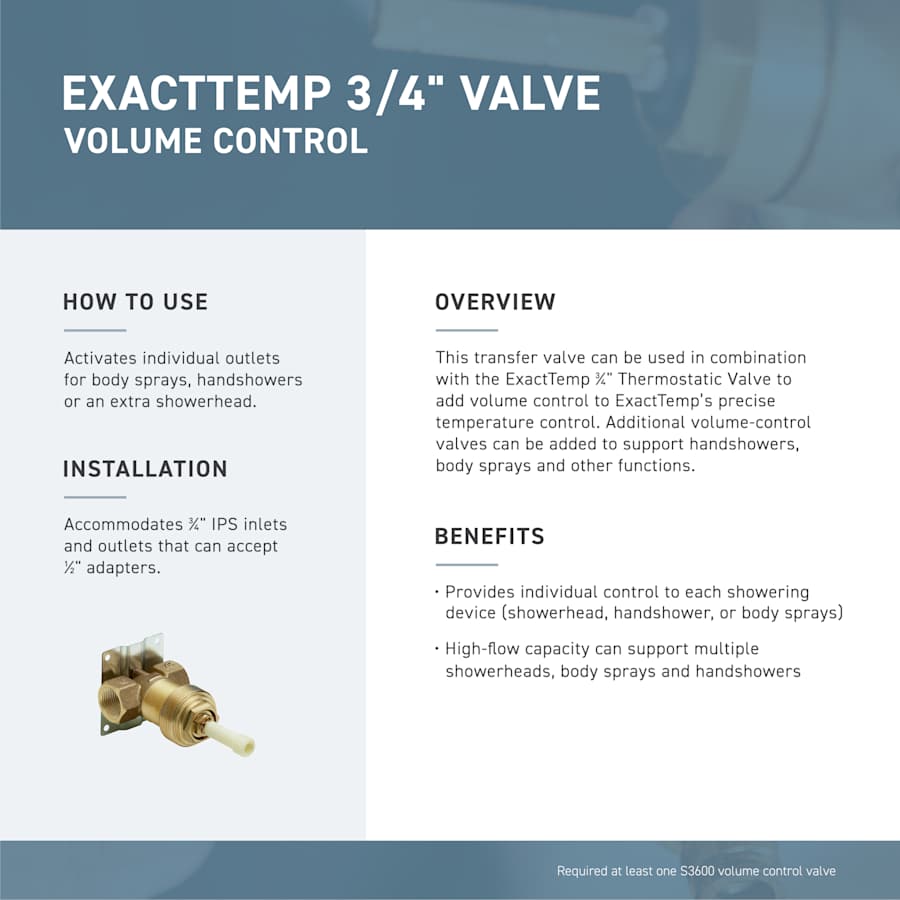 EXACTTEMP 3/4" VALVE
VOLUME CONTROL

HOW TO USE

Activates individual outlets for body sprays, handshowers or an extra showerhead.

INSTALLATION

Accommodates ¾" IPS inlets and outlets that can accept ½" adapters.

OVERVIEW

This transfer valve can be used in combination with the ExactTemp ¾" Thermostatic Valve to add volume control to ExactTemp's precise temperature control. Additional volume-control valves can be added to support handshowers, body sprays and other functions.

BENEFITS

• Provides individual control to each showering device (showerhead, handshower, or body sprays)

• High-flow capacity can support multiple showerheads, body sprays and handshowers

Required at least one S3600 volume control valve